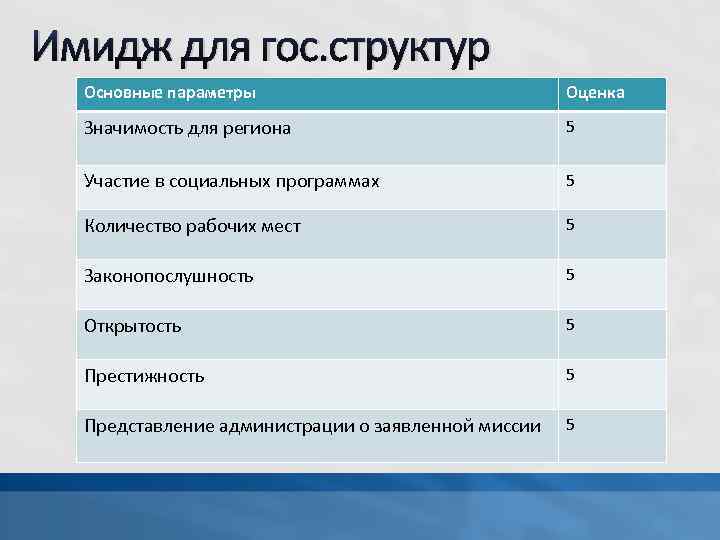 Имидж для гос.структур

| Основные параметры | Оценка |
|---|---|
| Значимость для региона | 5 |
| Участие в социальных программах | 5 |
| Количество рабочих мест | 5 |
| Законопослушность | 5 |
| Открытость | 5 |
| Престижность | 5 |
| Представление администрации о заявленной миссии | 5 |